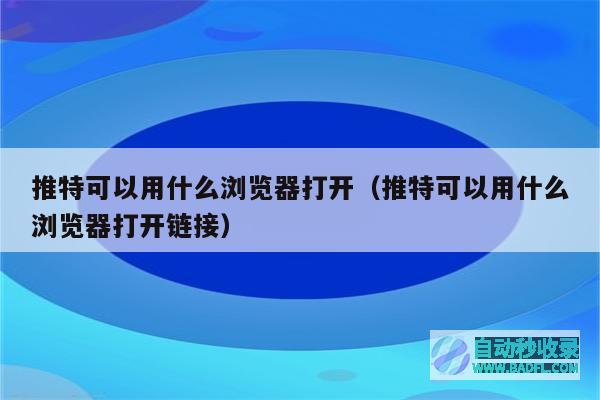 推特可以用什么浏览器打开（推特可以用什么浏览器打开链接）

自动秒收录
WWW.BADFL.COM